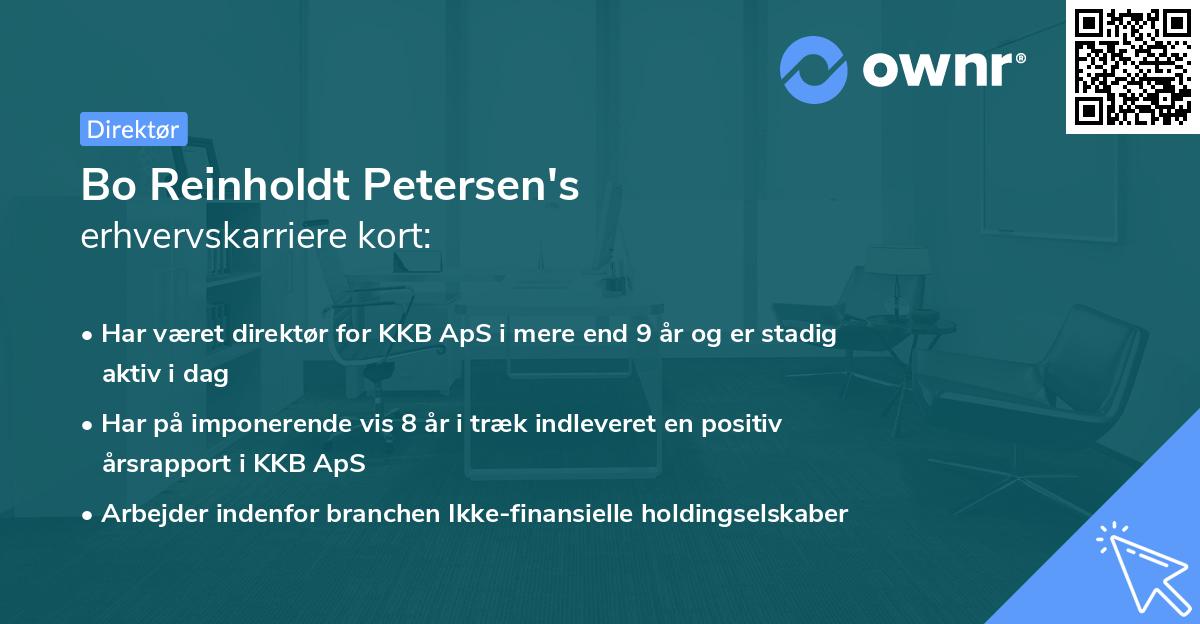 ownr®

Direktør

Bo Reinholdt Petersen's
erhvervskarriere kort:

• Har været direktør for KKB ApS i mere end 9 år og er stadig aktiv i dag

• Har på imponerende vis 8 år i træk indleveret en positiv årsrapport i KKB ApS

• Arbejder indenfor branchen Ikke-finansielle holdingselskaber